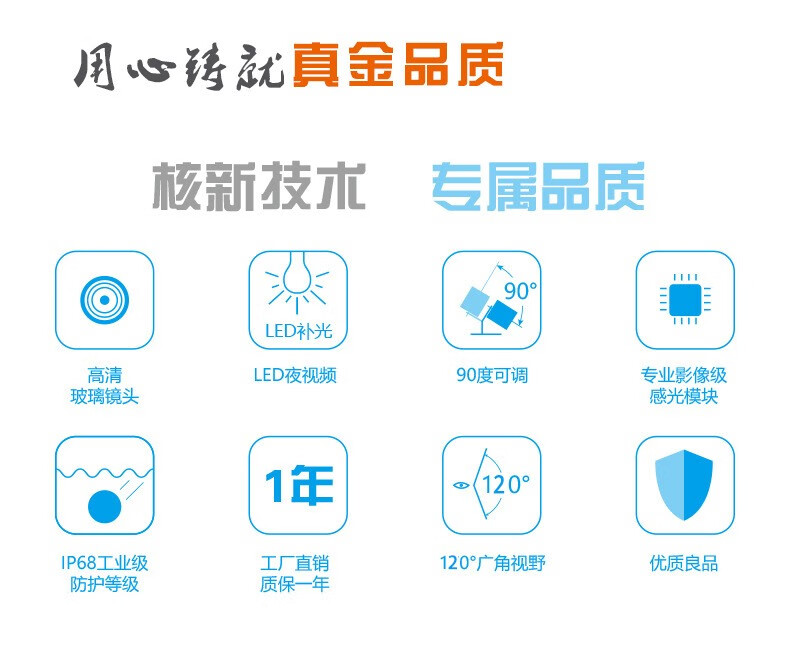 用心铸就真金品质

核新技术 专属品质

高清
玻璃镜头

LED补光

LED夜视频

90°

90度可调

专业影像级
感光模块

IP68工业级
防护等级

1年

工厂直销
质保一年

120°

120°广角视野

优质良品